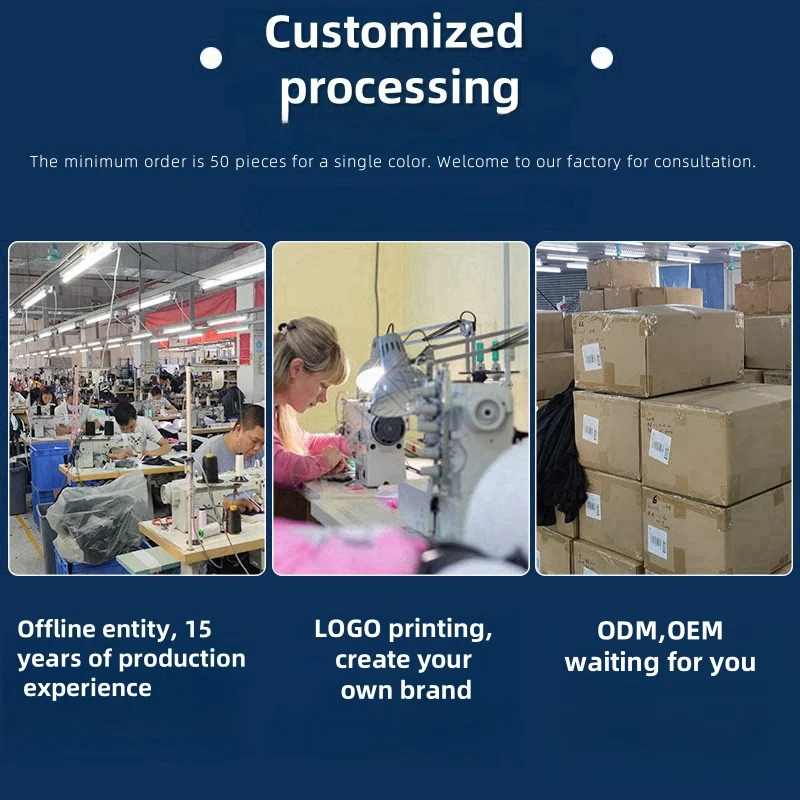 Customized processing

The minimum order is 50 pieces for a single color. Welcome to our factory for consultation.

Offline entity, 15 years of production experience

LOGO printing, create your own brand

ODM,OEM waiting for you